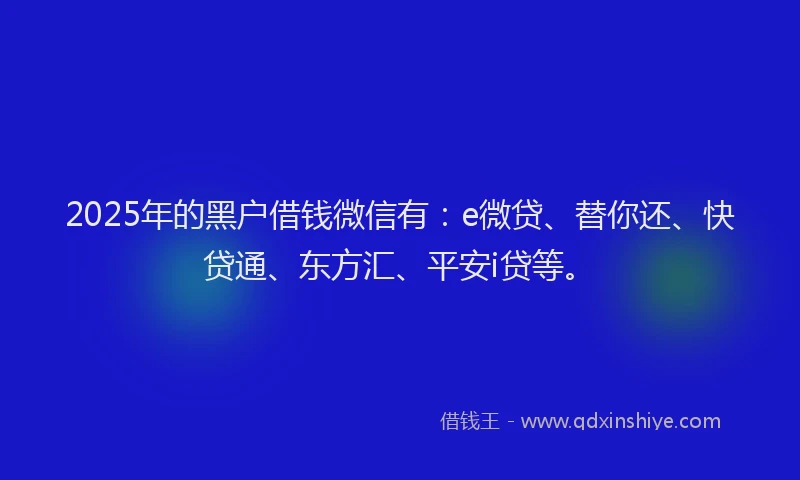 2025年的黑户借钱微信有：e微贷、替你还、快贷通、东方汇、平安i贷等。

借钱王 - www.qdxinshiye.com